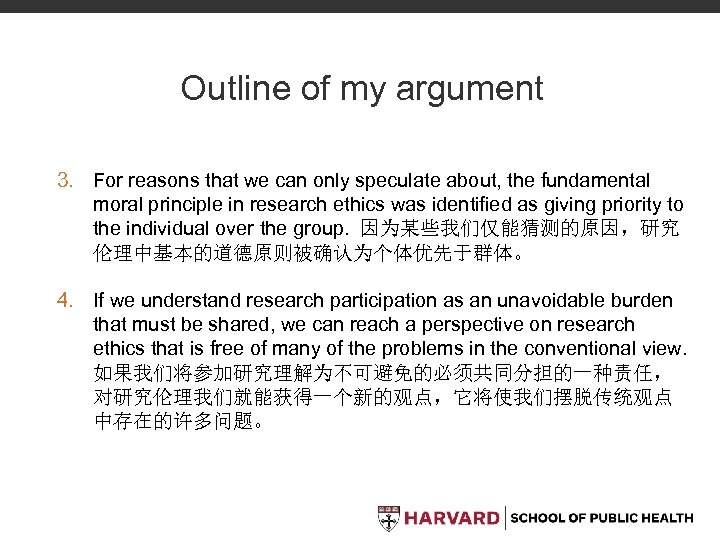 Outline of my argument

3. For reasons that we can only speculate about, the fundamental moral principle in research ethics was identified as giving priority to the individual over the group. 因为某些我们仅能猜测的原因，研究伦理中基本的道德原则被确认为个体优先于群体。

4. If we understand research participation as an unavoidable burden that must be shared, we can reach a perspective on research ethics that is free of many of the problems in the conventional view. 如果我们将参加研究理解为不可避免的必须共同分担的一种责任，对研究伦理我们就能获得一个新的观点，它将使我们摆脱传统观点中存在的许多问题。

HARVARD | SCHOOL OF PUBLIC HEALTH